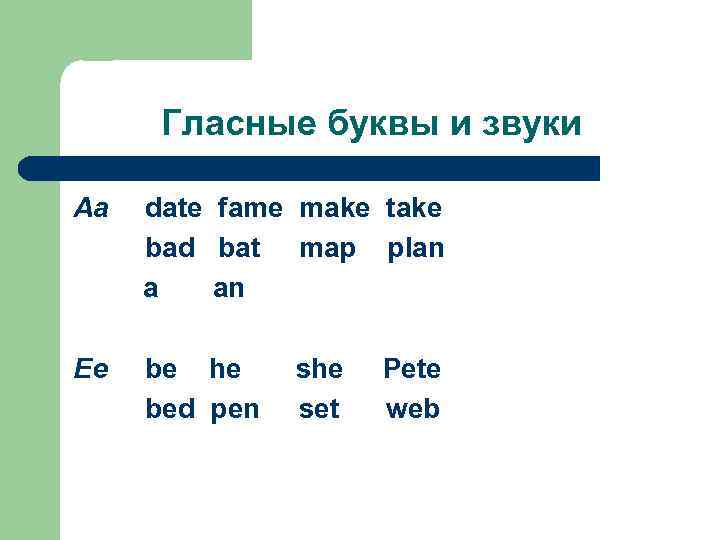 Гласные буквы и звуки

Aa date fame make take
bad bat map plan
a an

Ee be he she Pete
bed pen set web